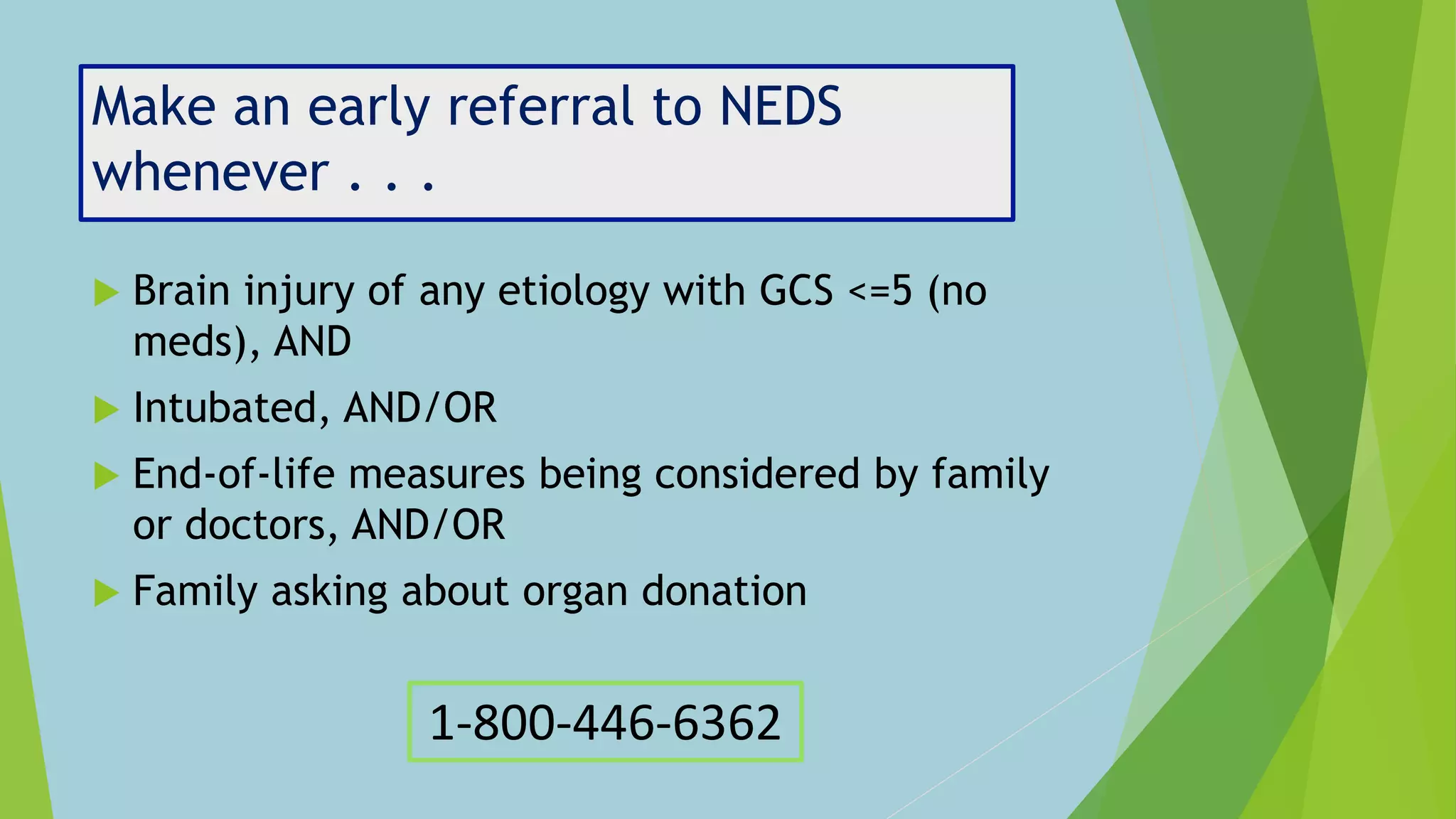 Make an early referral to NEDS whenever . . .

Brain injury of any etiology with GCS <=5 (no meds), AND

Intubated, AND/OR

End-of-life measures being considered by family or doctors, AND/OR

Family asking about organ donation

1-800-446-6362